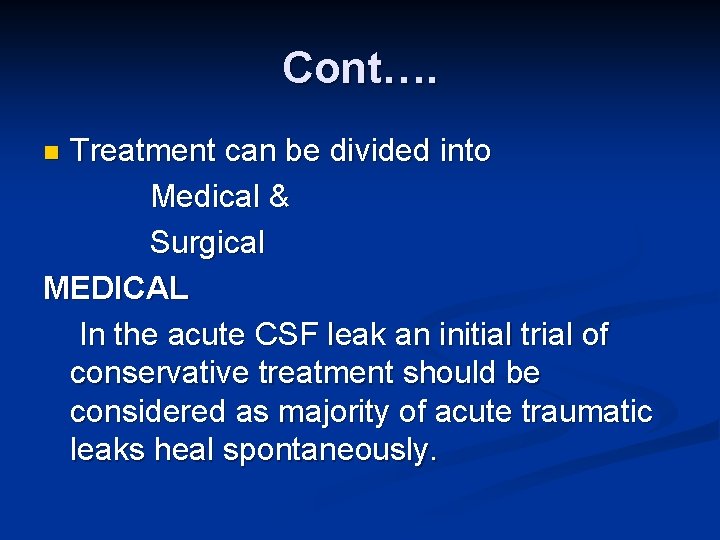 Cont….

Treatment can be divided into
Medical &
Surgical

MEDICAL

In the acute CSF leak an initial trial of conservative treatment should be considered as majority of acute traumatic leaks heal spontaneously.